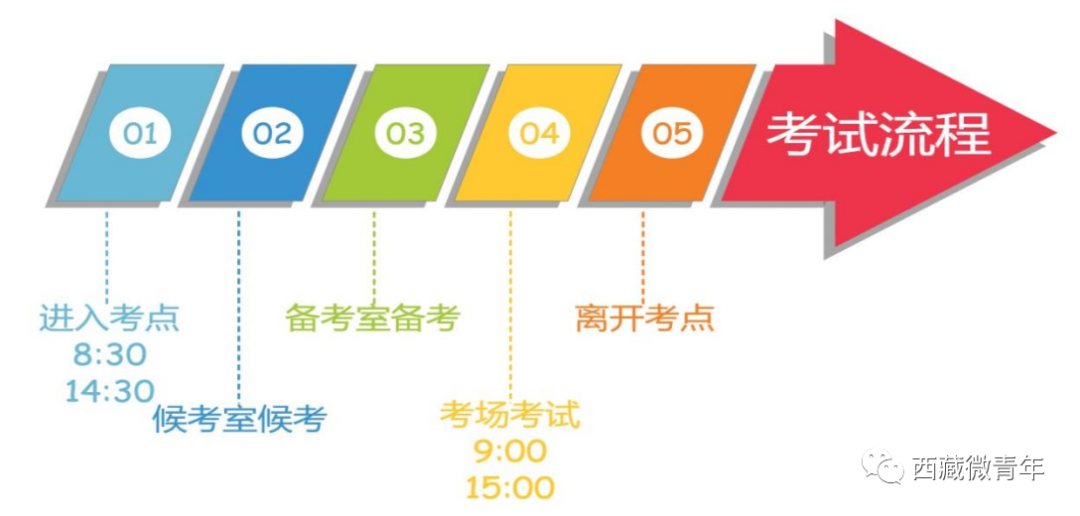 01
02
03
04
05
考试流程

进入考点
8:30
14:30

候考室候考

备考室备考

考场考试
9:00
15:00

离开考点

西藏微青年